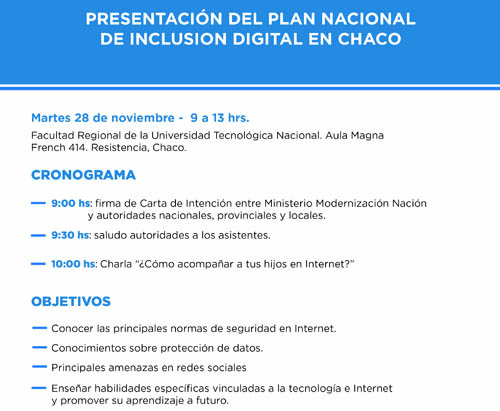 PRESENTACIÓN DEL PLAN NACIONAL DE INCLUSION DIGITAL EN CHACO

Martes 28 de noviembre - 9 a 13 hrs.

Facultad Regional de la Universidad Tecnológica Nacional. Aula Magna
French 414. Resistencia, Chaco.

CRONOGRAMA

— 9:00 hs: firma de Carta de Intención entre Ministerio Modernización Nación y autoridades nacionales, provinciales y locales.

— 9:30 hs: saludo autoridades a los asistentes.

— 10:00 hs: Charla "¿Cómo acompañar a tus hijos en Internet?"

OBJETIVOS

— Conocer las principales normas de seguridad en Internet.

— Conocimientos sobre protección de datos.

— Principales amenazas en redes sociales

— Enseñar habilidades específicas vinculadas a la tecnología e Internet y promover su aprendizaje a futuro.